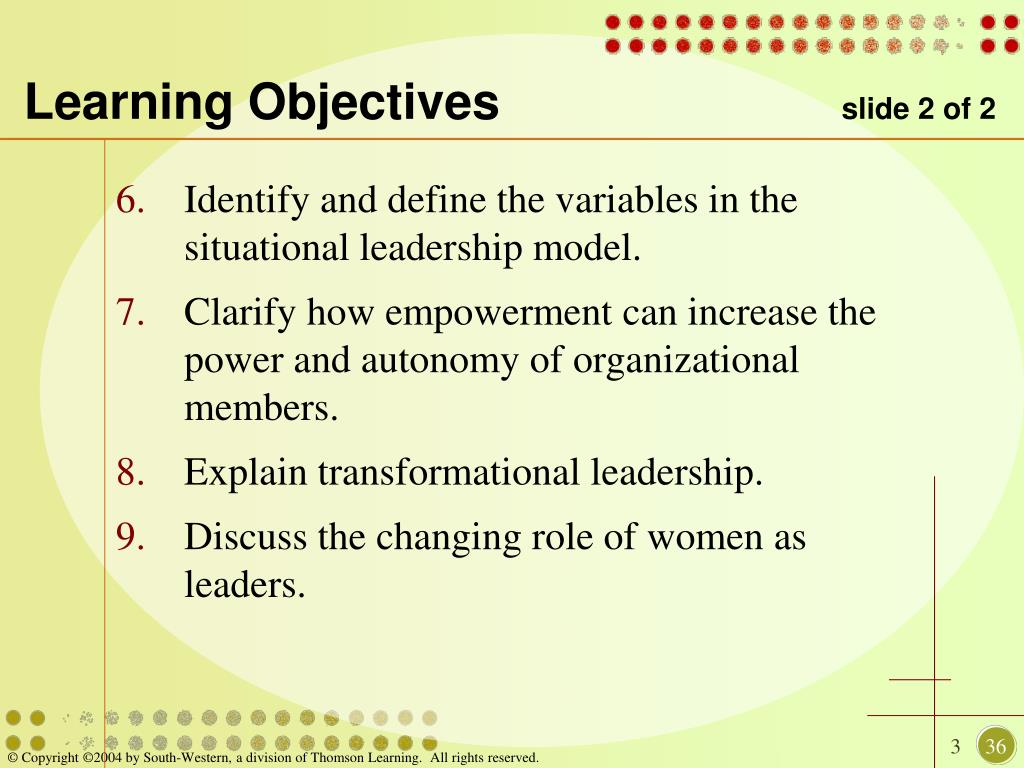 Learning Objectives

slide 2 of 2

6. Identify and define the variables in the situational leadership model.

7. Clarify how empowerment can increase the power and autonomy of organizational members.

8. Explain transformational leadership.

9. Discuss the changing role of women as leaders.

© Copyright ©2004 by South-Western, a division of Thomson Learning. All rights reserved.

3

36